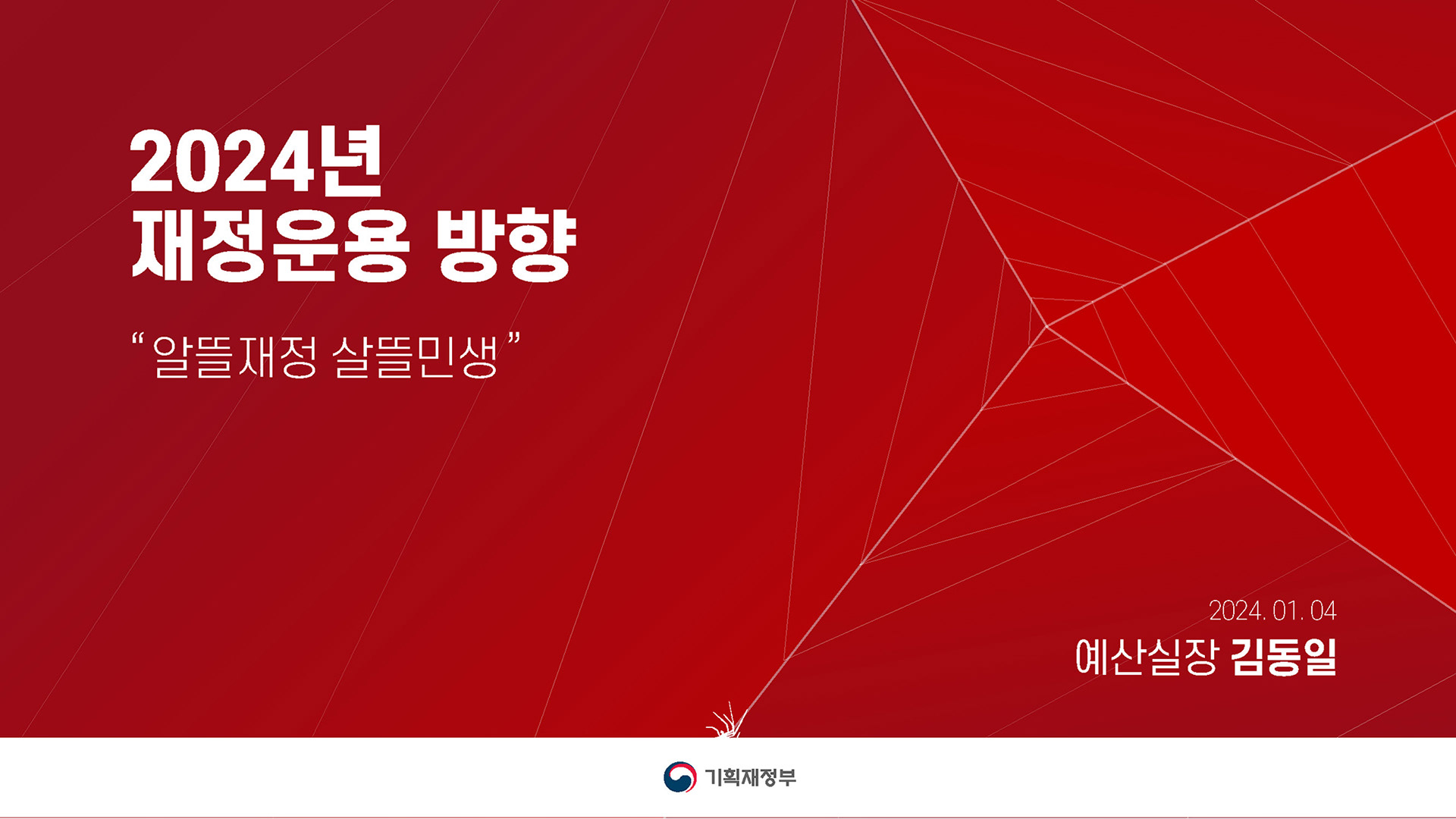 2024년
재정운용 방향

“알뜰재정 살뜰민생”

2024. 01. 04
예산실장 김동일

기획재정부